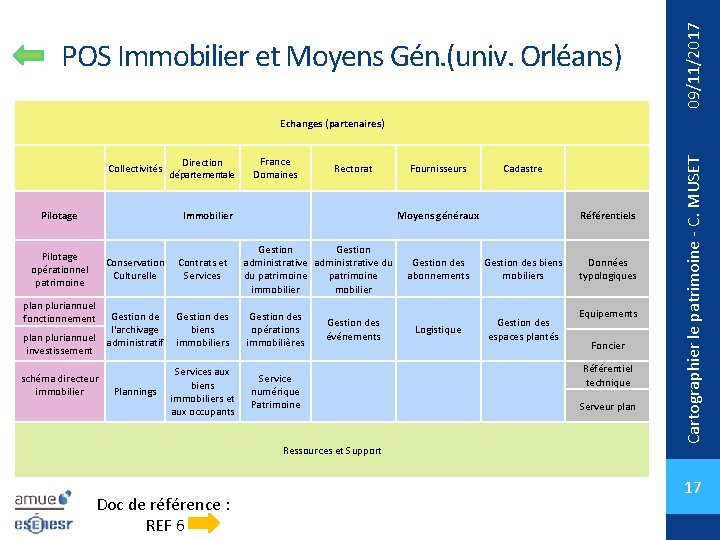 POS Immobilier et Moyens Gén.(univ. Orléans)

Echanges (partenaires)

| | Collectivités | Direction départementale | France Domaines | Rectorat | Fournisseurs | Cadastre | |
|---|---|---|---|---|---|---|---|
| Pilotage | Immobilier | | | Moyens généraux | | | Référentiels |
| Pilotage opérationnel patrimoine | Conservation Culturelle | Contrats et Services | Gestion administrative du patrimoine immobilier | Gestion administrative du patrimoine mobilier | Gestion des abonnements | Gestion des biens mobiliers | Données typologiques |
| plan pluriannuel fonctionnement | Gestion de l'archivage administratif | Gestion des biens immobiliers | Gestion des opérations immobilières | Gestion des événements | Logistique | Gestion des espaces plantés | Equipements |
| plan pluriannuel investissement | | | | | | | Foncier |
| schéma directeur immobilier | Plannings | Services aux biens immobiliers et aux occupants | Service numérique Patrimoine | | | | Référentiel technique |
| | | | | | | | Serveur plan |

Ressources et Support

amue
esenesr

Doc de référence :
REF 6

09/11/2017
Cartographier le patrimoine - C. MUSET
17